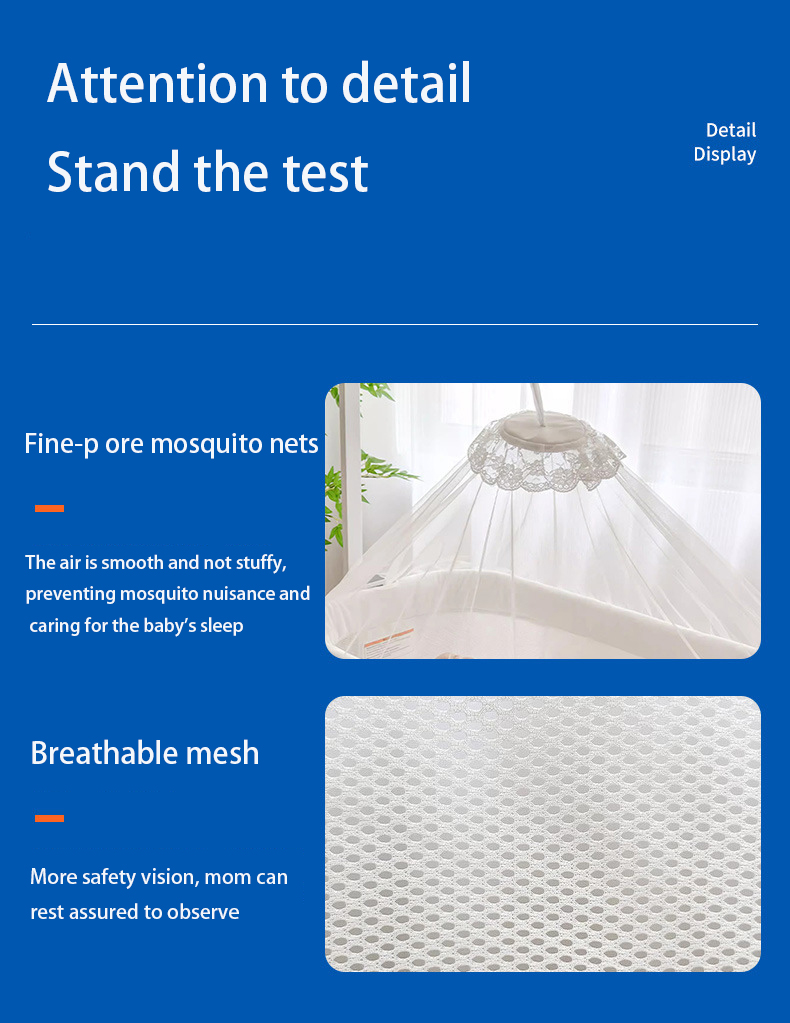 Attention to detail

Stand the test

Detail Display

Fine-p ore mosquito nets

The air is smooth and not stuffy, preventing mosquito nuisance and caring for the baby's sleep

Breathable mesh

More safety vision, mom can rest assured to observe